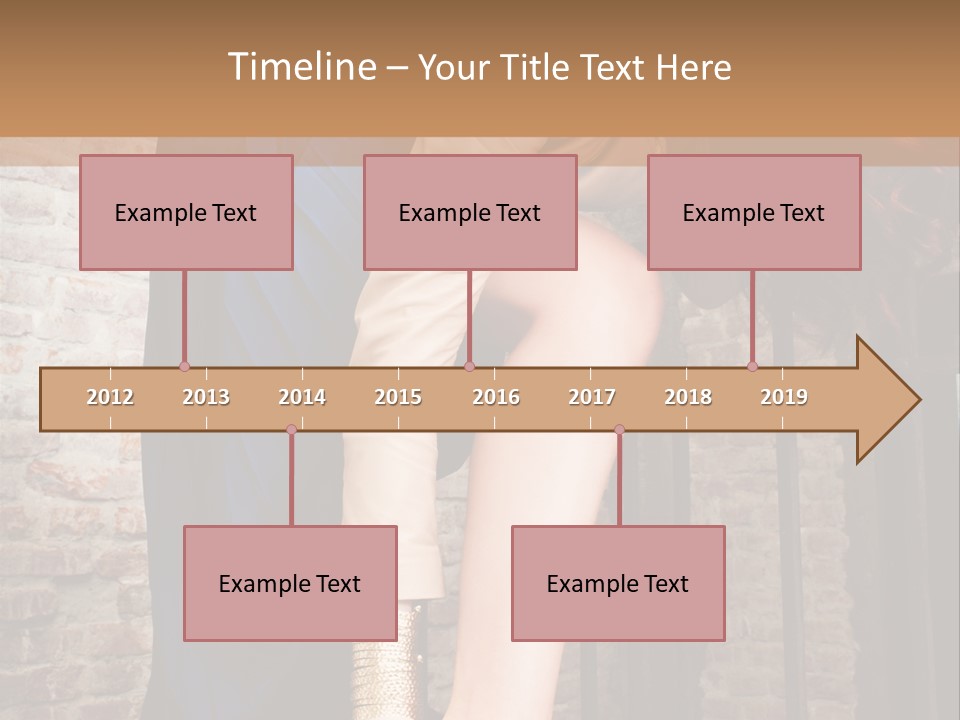 Timeline – Your Title Text Here

Example Text

Example Text

Example Text

2012 2013 2014 2015 2016 2017 2018 2019

Example Text

Example Text